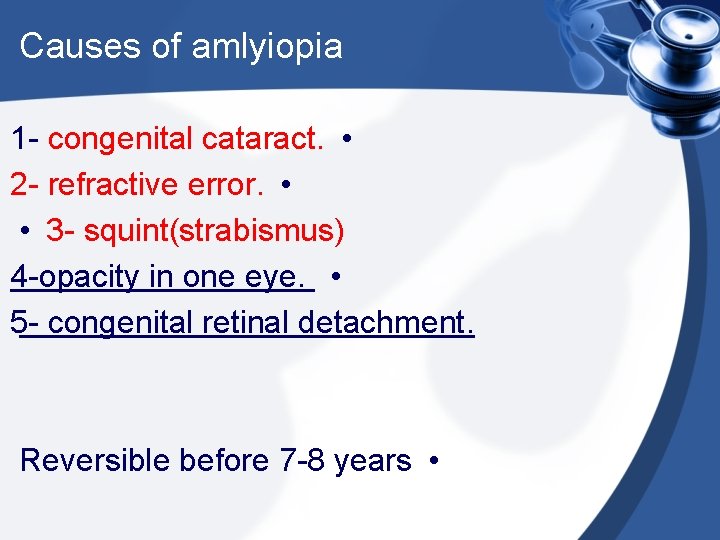 Causes of amlyiopia

1- congenital cataract. •

2- refractive error. •

• 3- squint(strabismus)

4-opacity in one eye. •

5- congenital retinal detachment.

Reversible before 7-8 years •